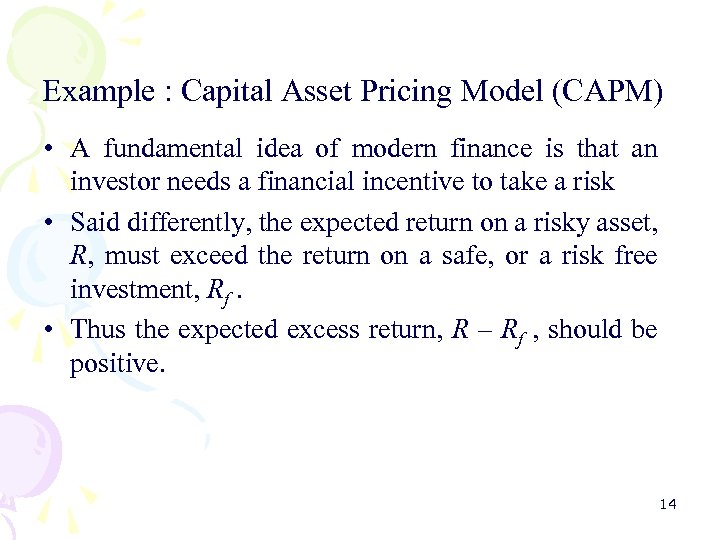 Example : Capital Asset Pricing Model (CAPM)

• A fundamental idea of modern finance is that an investor needs a financial incentive to take a risk

• Said differently, the expected return on a risky asset, $R$, must exceed the return on a safe, or a risk free investment, $R_f$.

• Thus the expected excess return, $R - R_f$, should be positive.

14